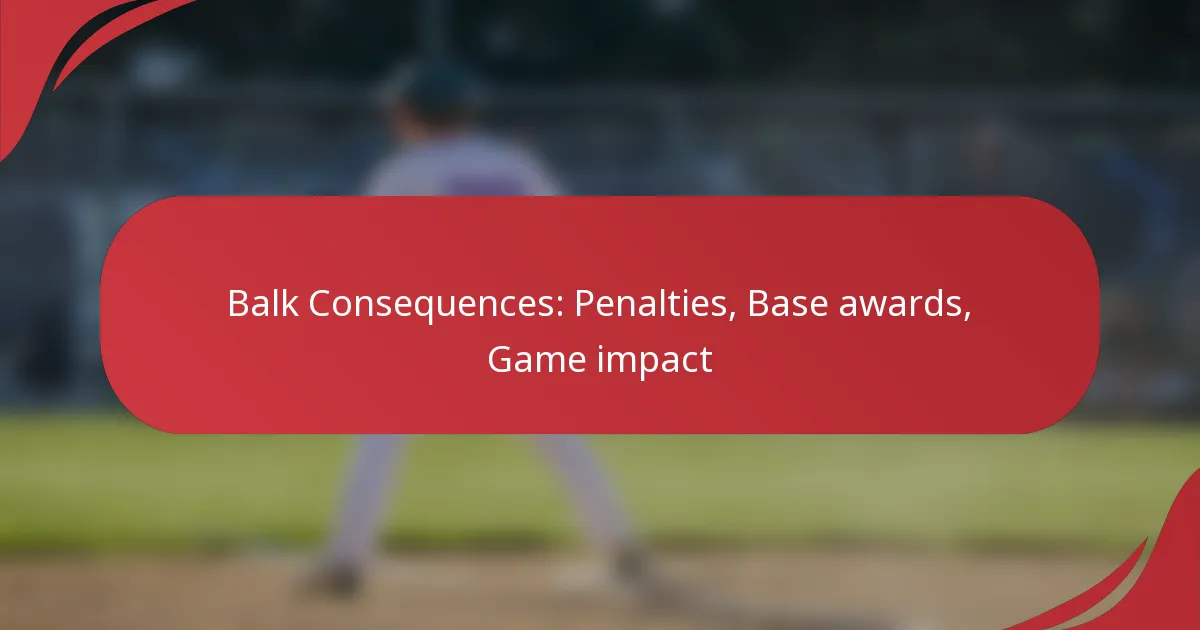 Balk Consequences: Penalties, Base awards, Game impact